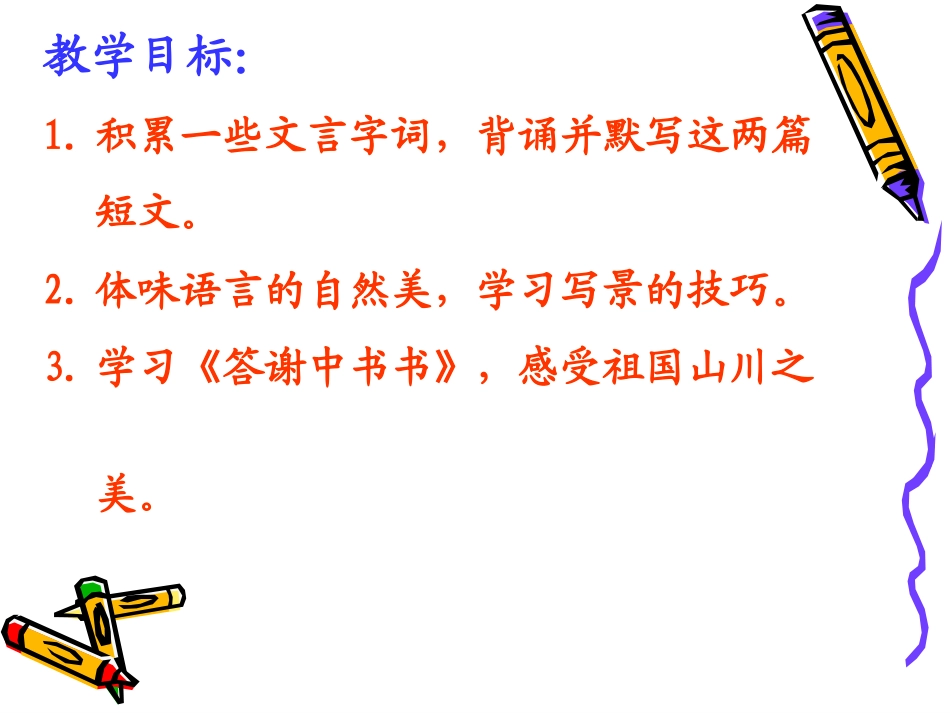 教学目标:

1. 积累一些文言字词，背诵并默写这两篇短文。

2. 体味语言的自然美，学习写景的技巧。

3. 学习《答谢中书书》，感受祖国山川之美。